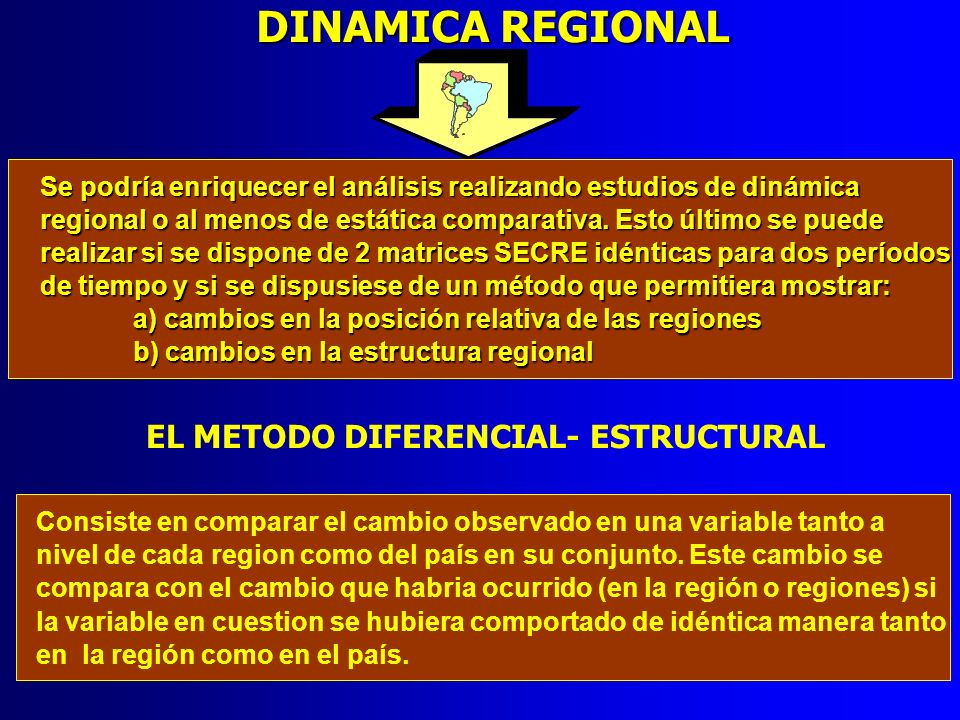 DINAMICA REGIONAL

Se podría enriquecer el análisis realizando estudios de dinámica regional o al menos de estática comparativa. Esto último se puede realizar si se dispone de 2 matrices SECRE idénticas para dos períodos de tiempo y si se dispusiese de un método que permitiera mostrar:
a) cambios en la posición relativa de las regiones
b) cambios en la estructura regional

EL METODO DIFERENCIAL- ESTRUCTURAL

Consiste en comparar el cambio observado en una variable tanto a nivel de cada region como del país en su conjunto. Este cambio se compara con el cambio que habria ocurrido (en la región o regiones) si la variable en cuestion se hubiera comportado de idéntica manera tanto en la región como en el país.